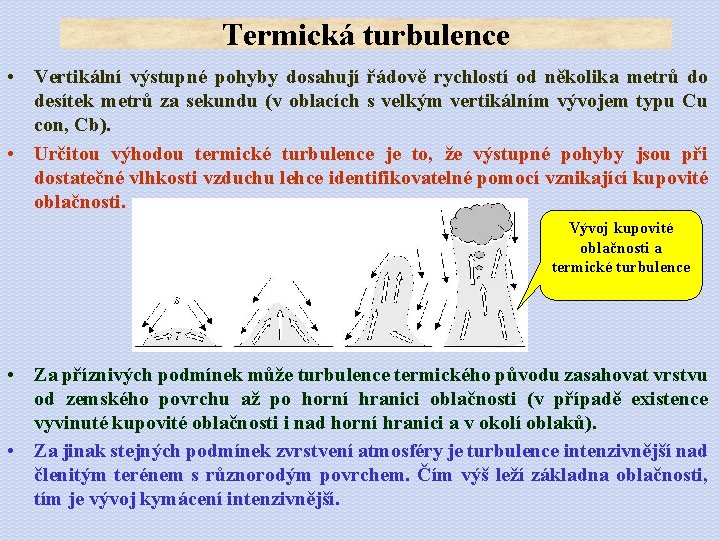 Termická turbulence

• Vertikální výstupné pohyby dosahují řádově rychlostí od několika metrů do desítek metrů za sekundu (v oblacích s velkým vertikálním vývojem typu Cu con, Cb).

• Určitou výhodou termické turbulence je to, že výstupné pohyby jsou při dostatečné vlhkosti vzduchu lehce identifikovatelné pomocí vznikající kupovité oblačnosti.

Vývoj kupovité oblačnosti a termické turbulence

• Za příznivých podmínek může turbulence termického původu zasahovat vrstvu od zemského povrchu až po horní hranici oblačnosti (v případě existence vyvinuté kupovité oblačnosti i nad horní hranici a v okolí oblaků).

• Za jinak stejných podmínek zvrstvení atmosféry je turbulence intenzivnější nad členitým terénem s různorodým povrchem. Čím výš leží základna oblačnosti, tím je vývoj kymácení intenzivnější.